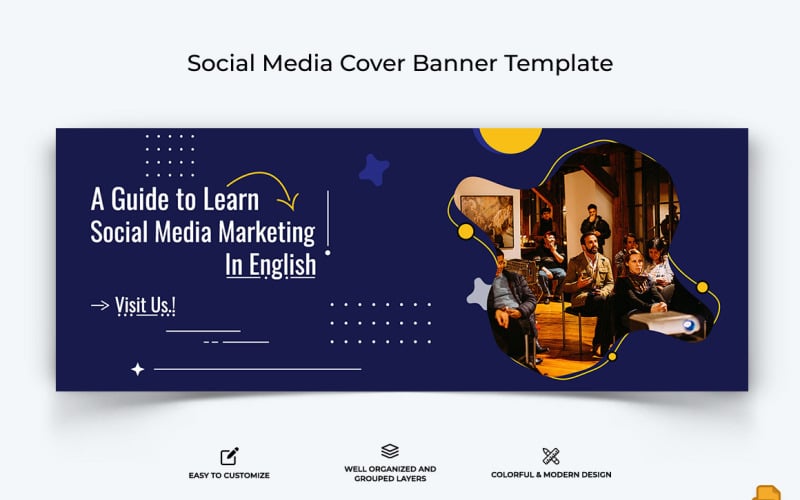 Social Media Cover Banner Template

A Guide to Learn
Social Media Marketing
In English

→ Visit Us.!

EASY TO CUSTOMIZE

WELL ORGANIZED AND GROUPED LAYERS

COLORFUL & MODERN DESIGN